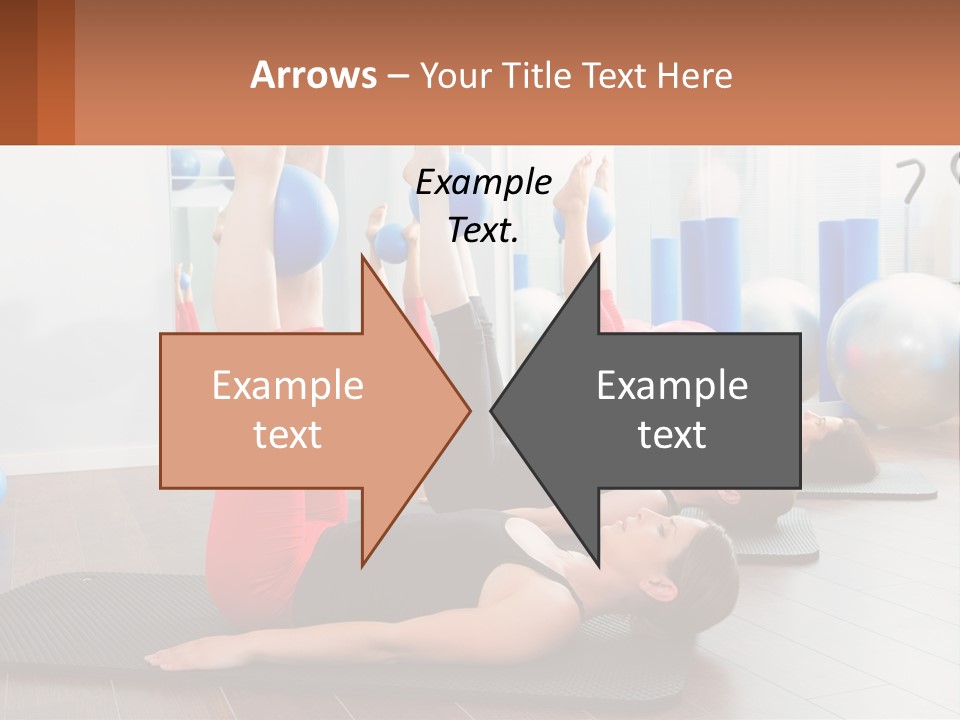 Arrows – Your Title Text Here

Example Text.

Example text

Example text